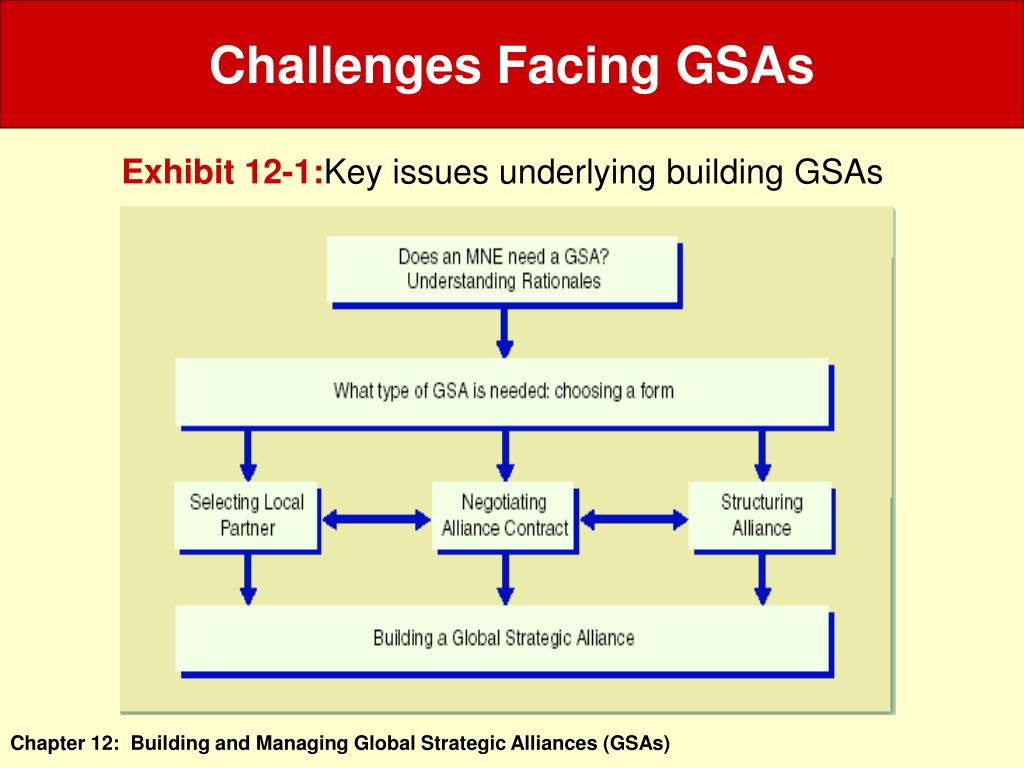 Challenges Facing GSAs

Exhibit 12-1:Key issues underlying building GSAs

Does an MNE need a GSA? Understanding Rationales

What type of GSA is needed: choosing a form

Selecting Local Partner

Negotiating Alliance Contract

Structuring Alliance

Building a Global Strategic Alliance

Chapter 12: Building and Managing Global Strategic Alliances (GSAs)